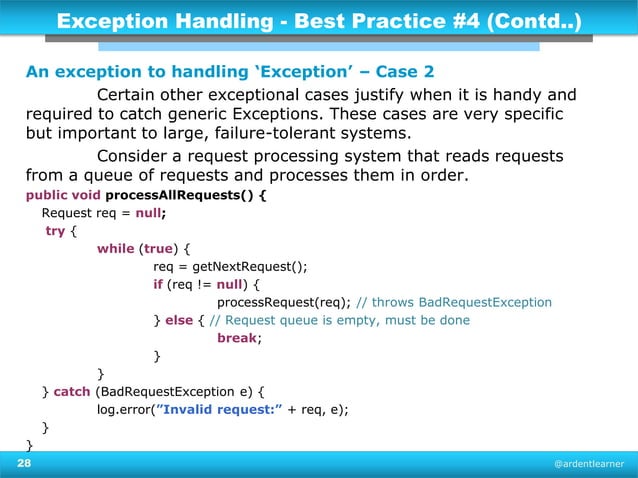 Exception Handling - Best Practice #4 (Contd..)

An exception to handling ‘Exception’ – Case 2

Certain other exceptional cases justify when it is handy and required to catch generic Exceptions. These cases are very specific but important to large, failure-tolerant systems.

Consider a request processing system that reads requests from a queue of requests and processes them in order.

public void processAllRequests() {
Request req = null;
try {
while (true) {
req = getNextRequest();
if (req != null) {
processRequest(req); // throws BadRequestException
} else { // Request queue is empty, must be done
break;
}
}
} catch (BadRequestException e) {
log.error(”Invalid request:” + req, e);
}
}

28

@ardentlearner